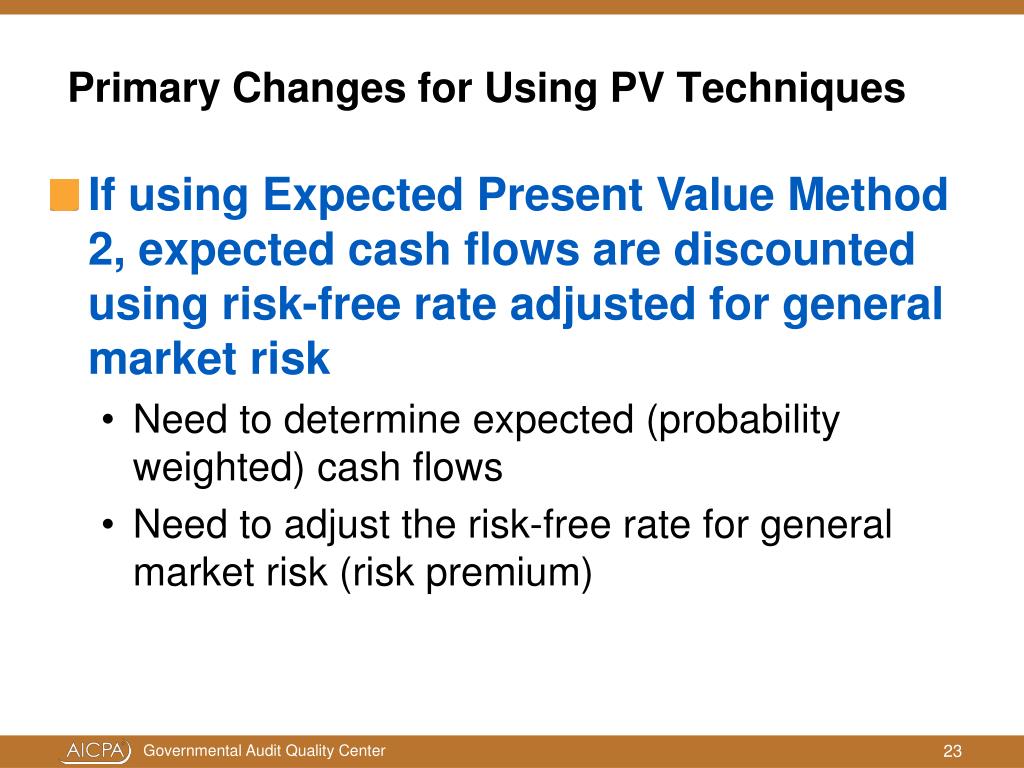 Primary Changes for Using PV Techniques

If using Expected Present Value Method 2, expected cash flows are discounted using risk-free rate adjusted for general market risk

• Need to determine expected (probability weighted) cash flows

• Need to adjust the risk-free rate for general market risk (risk premium)

AICPA Governmental Audit Quality Center 23